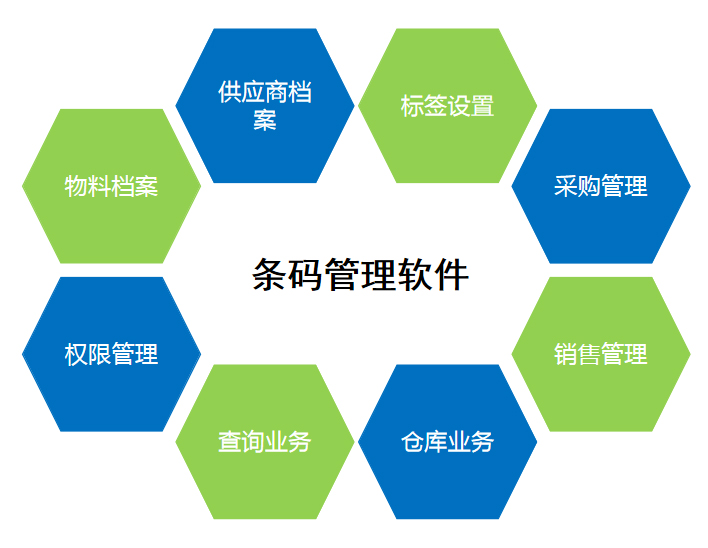 供应商档案

标签设置

物料档案

采购管理

条码管理软件

权限管理

销售管理

查询业务

仓库业务